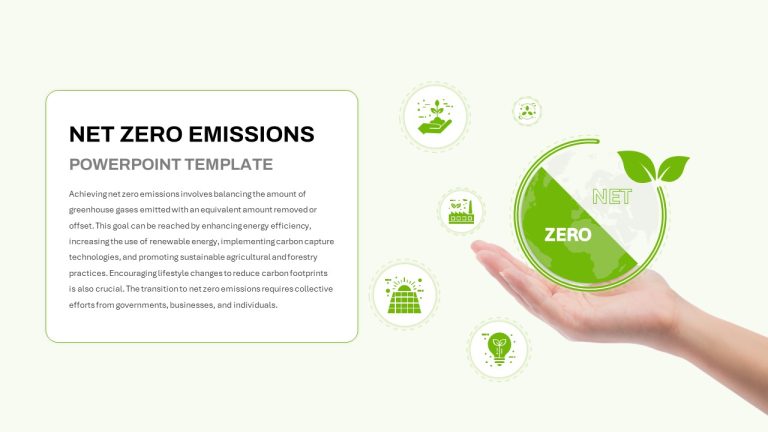 NET ZERO EMISSIONS
POWERPOINT TEMPLATE

Achieving net zero emissions involves balancing the amount of greenhouse gases emitted with an equivalent amount removed or offset. This goal can be reached by enhancing energy efficiency, increasing the use of renewable energy, implementing carbon capture technologies, and promoting sustainable agricultural and forestry practices. Encouraging lifestyle changes to reduce carbon footprints is also crucial. The transition to net zero emissions requires collective efforts from governments, businesses, and individuals.

NET
ZERO